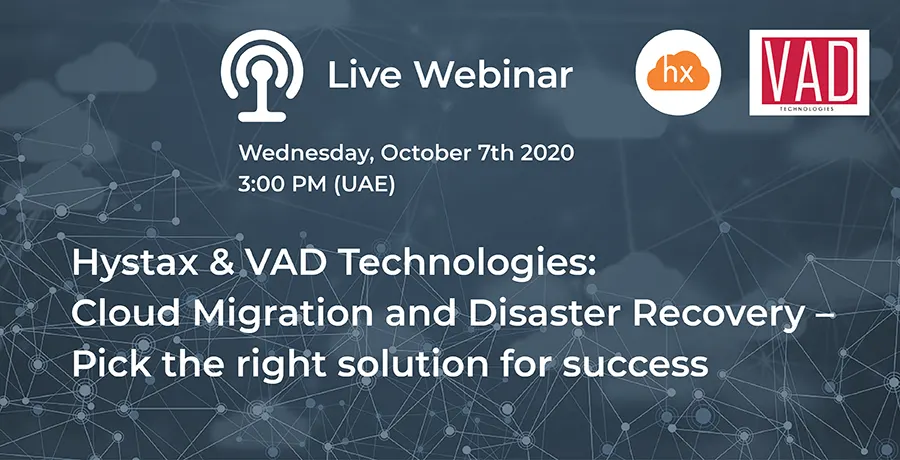 Live Webinar

hx

VAD
TECHNOLOGIES

Wednesday, October 7th 2020
3:00 PM (UAE)

Hystax & VAD Technologies:
Cloud Migration and Disaster Recovery –
Pick the right solution for success